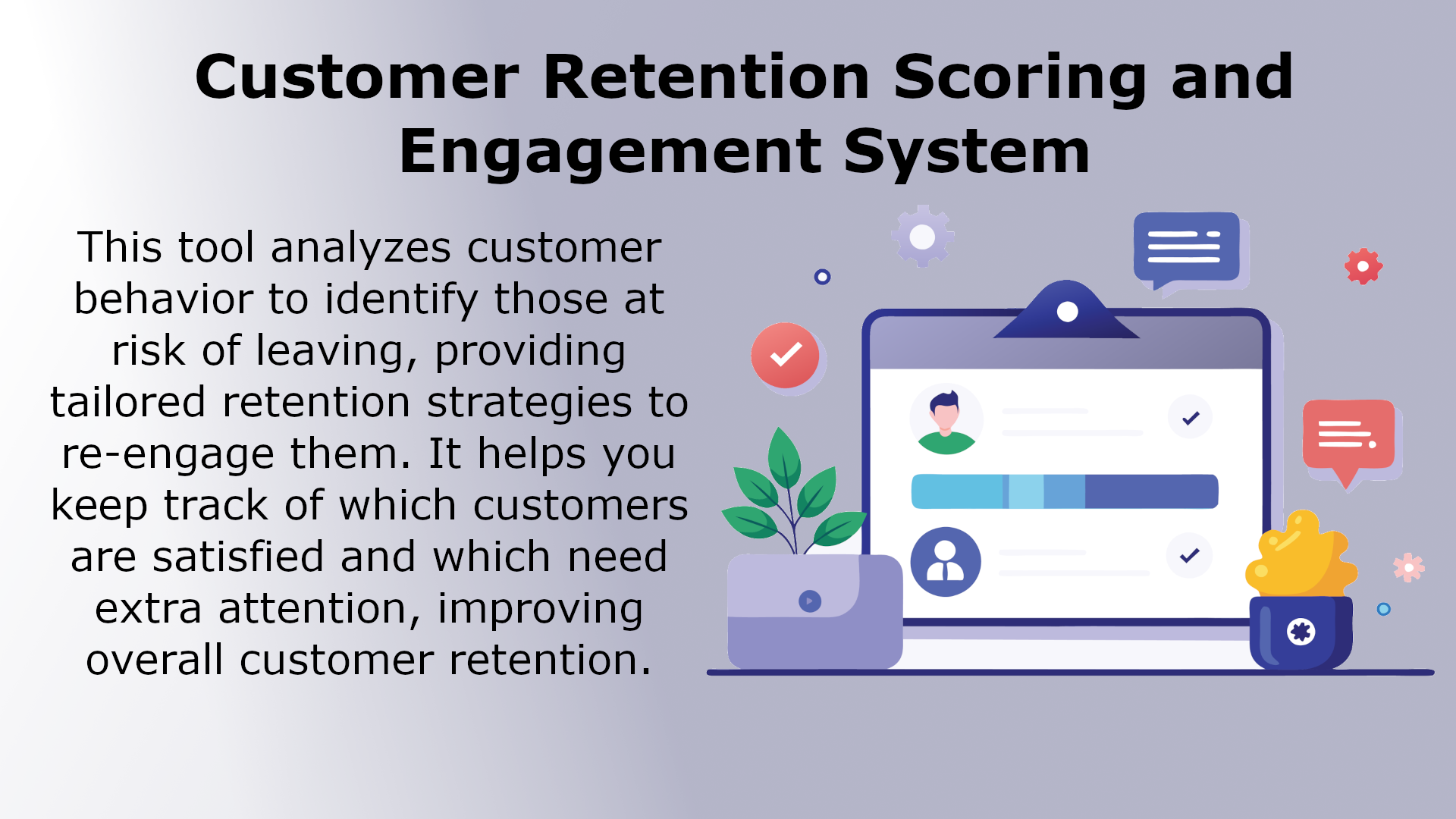 Customer Retention Scoring and Engagement System

This tool analyzes customer behavior to identify those at risk of leaving, providing tailored retention strategies to re-engage them. It helps you keep track of which customers are satisfied and which need extra attention, improving overall customer retention.